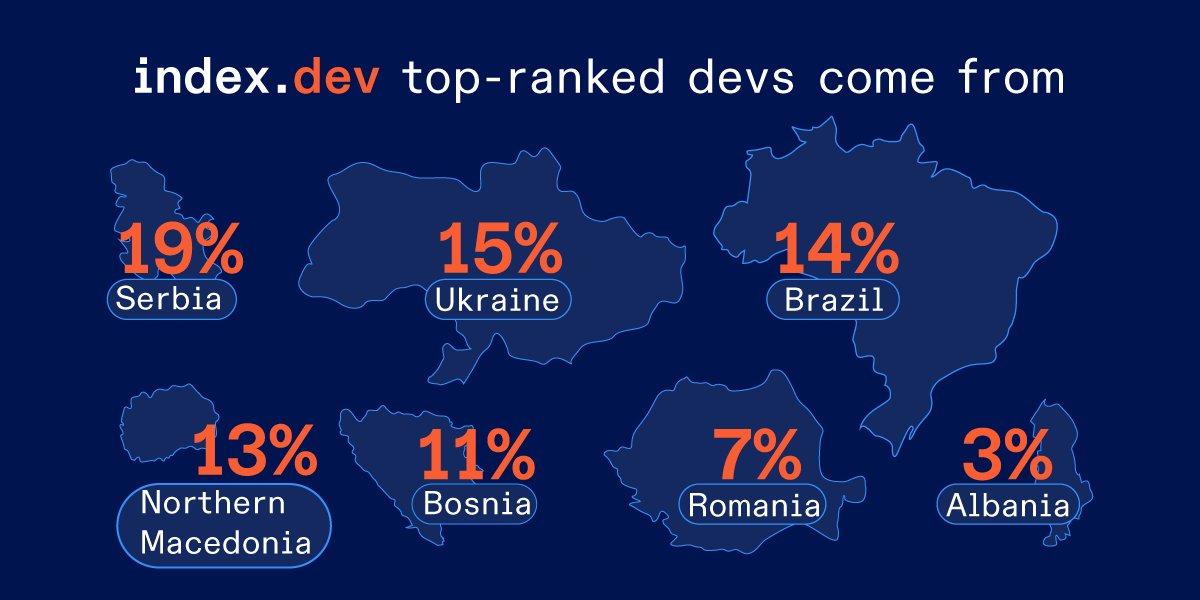 index.dev top-ranked devs come from

19%
Serbia

15%
Ukraine

14%
Brazil

13%
Northern Macedonia

11%
Bosnia

7%
Romania

3%
Albania